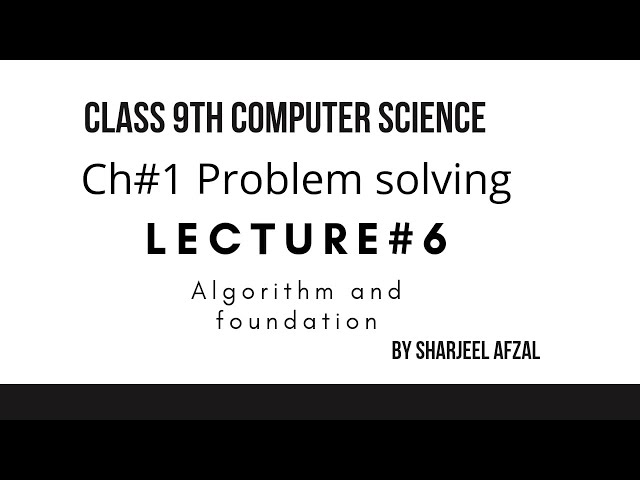 CLASS 9TH COMPUTER SCIENCE

Ch#1 Problem solving

LECTURE#6

Algorithm and foundation

BY SHARJEEL AFZAL